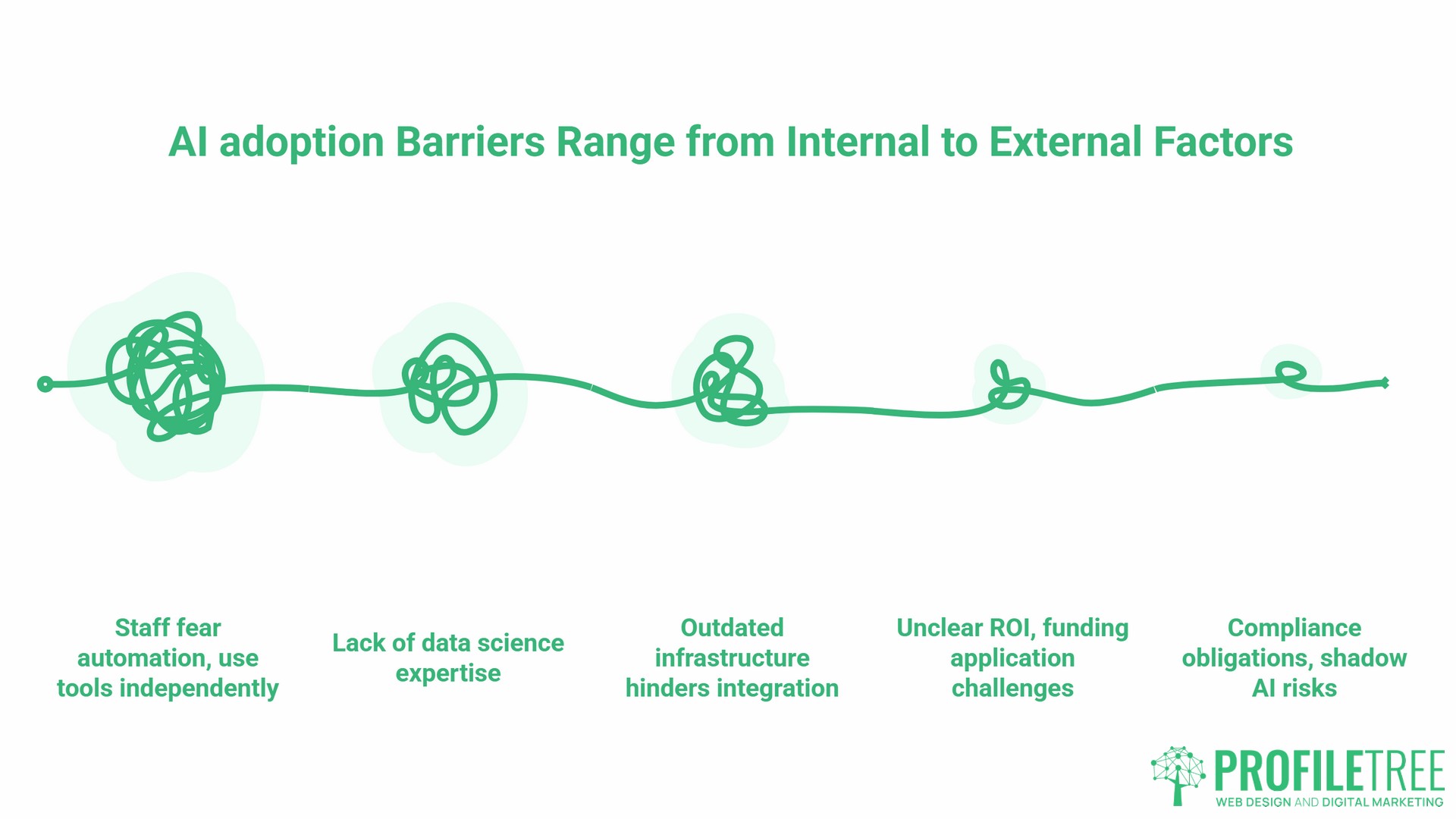 AI adoption Barriers Range from Internal to External Factors

Staff fear automation, use tools independently

Lack of data science expertise

Outdated infrastructure hinders integration

Unclear ROI, funding application challenges

Compliance obligations, shadow AI risks

PROFILETREE
WEB DESIGN AND DIGITAL MARKETING